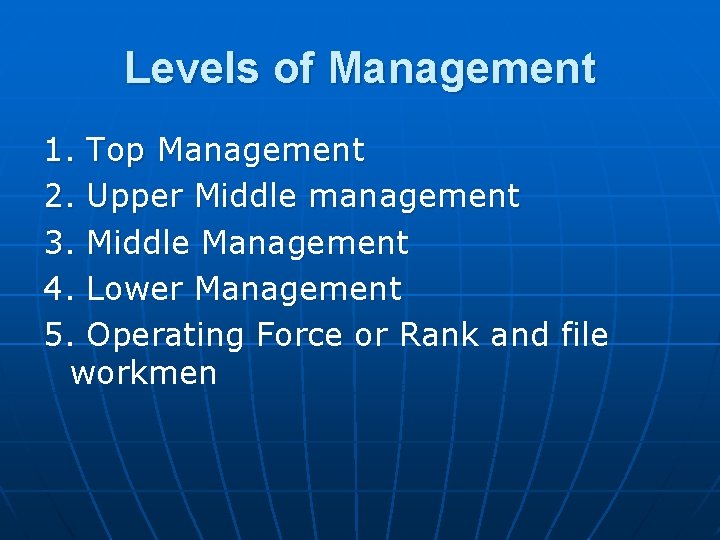 Levels of Management

1. Top Management
2. Upper Middle management
3. Middle Management
4. Lower Management
5. Operating Force or Rank and file workmen